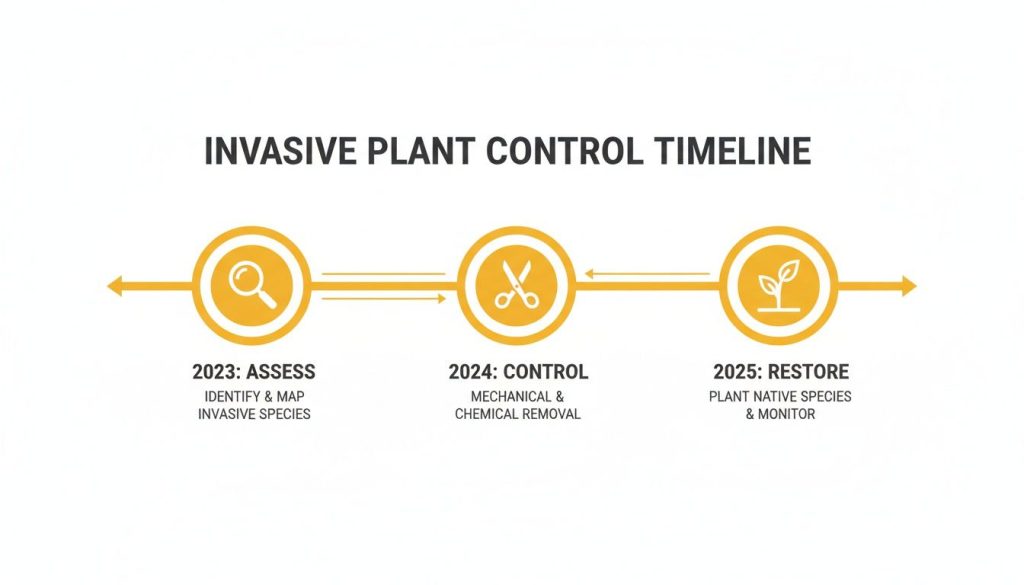 INVASIVE PLANT CONTROL TIMELINE

2023: ASSESS
IDENTIFY & MAP INVASIVE SPECIES

2024: CONTROL
MECHANICAL & CHEMICAL REMOVAL

2025: RESTORE
PLANT NATIVE SPECIES & MONITOR